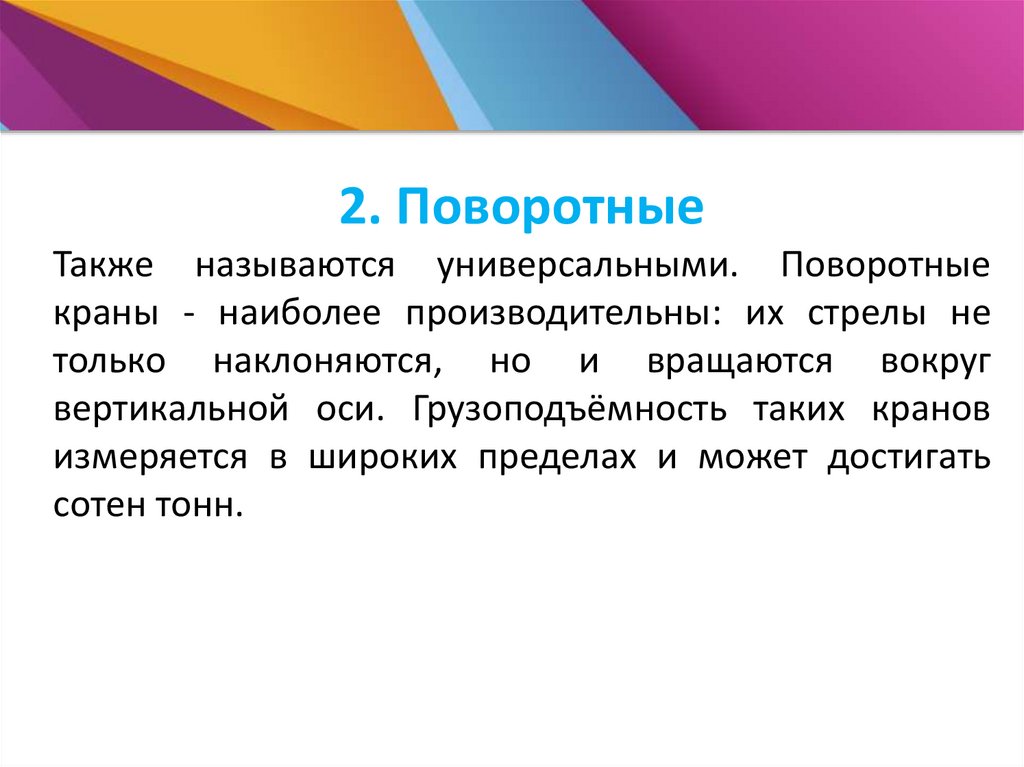 2. Поворотные

Также называются универсальными. Поворотные краны - наиболее производительны: их стрелы не только наклоняются, но и вращаются вокруг вертикальной оси. Грузоподъёмность таких кранов измеряется в широких пределах и может достигать сотен тонн.